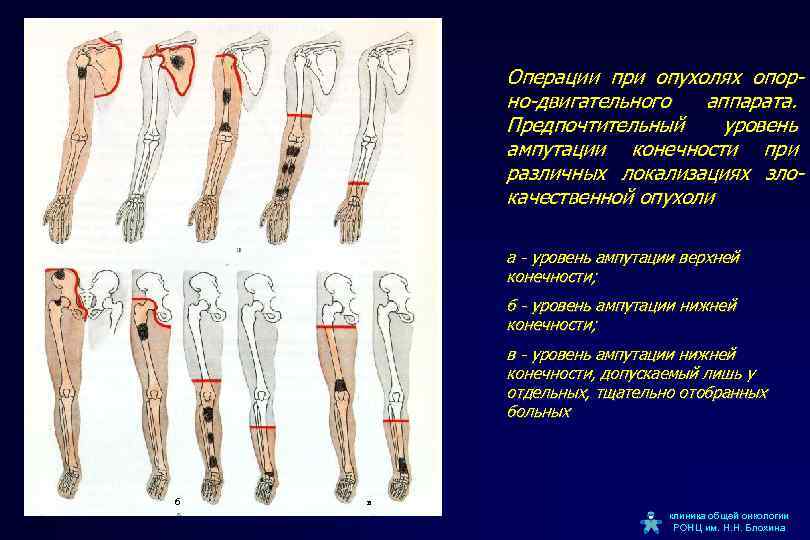 а

б

в

Операции при опухолях опорно-двигательного аппарата. Предпочтительный уровень ампутации конечности при различных локализациях злокачественной опухоли

а - уровень ампутации верхней конечности;

б - уровень ампутации нижней конечности;

в - уровень ампутации нижней конечности, допускаемый лишь у отдельных, тщательно отобранных больных

клиника общей онкологии
РОНЦ им. Н.Н. Блохина